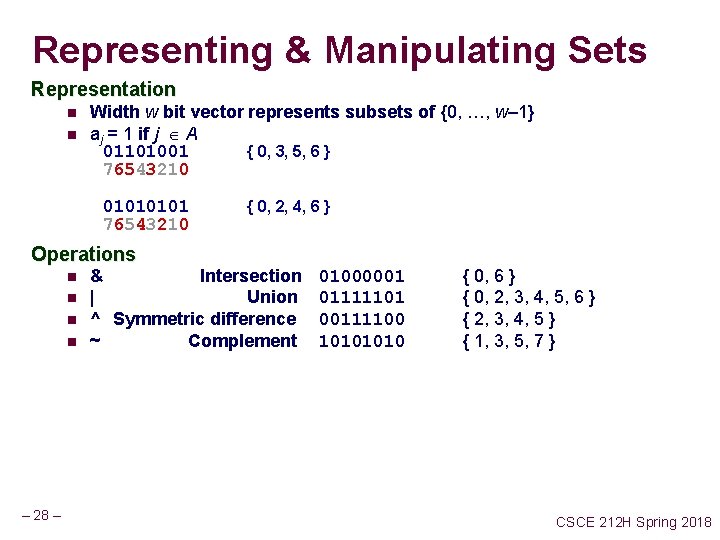 Representing & Manipulating Sets

Representation

- Width $w$ bit vector represents subsets of $\{0, \ldots, w-1\}$
- $a_j = 1$ if $j \in A$

01101001 { 0, 3, 5, 6 }
76543210

01010101 { 0, 2, 4, 6 }
76543210

Operations

- & Intersection 01000001 { 0, 6 }
- | Union 01111101 { 0, 2, 3, 4, 5, 6 }
- ^ Symmetric difference 00111100 { 2, 3, 4, 5 }
- ~ Complement 10101010 { 1, 3, 5, 7 }

– 28 –

CSCE 212H Spring 2018